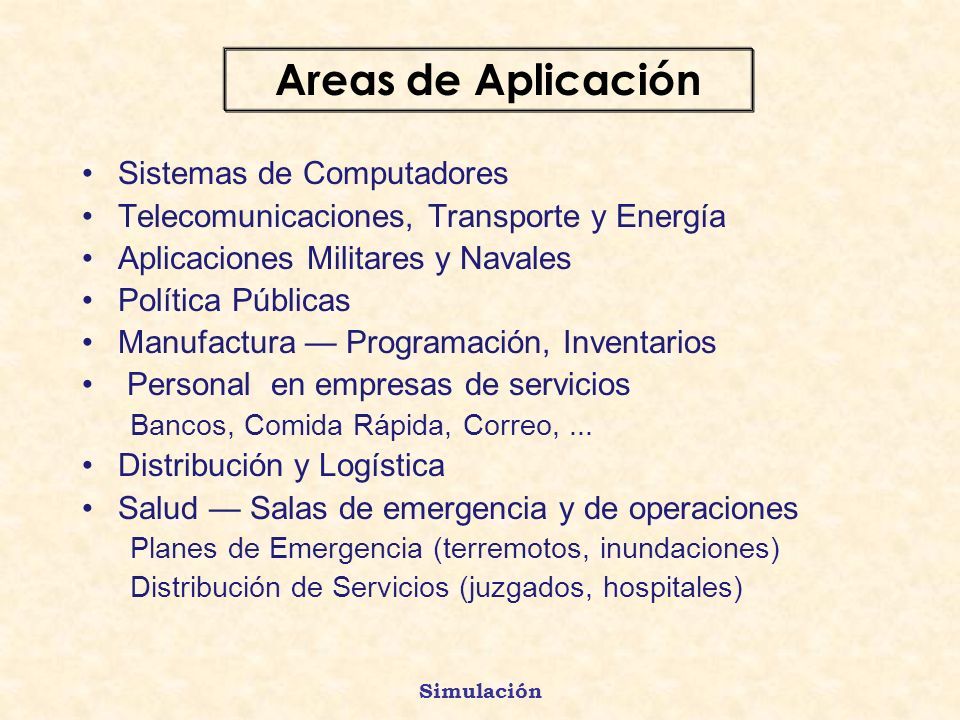 Areas de Aplicación

• Sistemas de Computadores
• Telecomunicaciones, Transporte y Energía
• Aplicaciones Militares y Navales
• Política Públicas
• Manufactura — Programación, Inventarios
• Personal en empresas de servicios
Bancos, Comida Rápida, Correo, ...
• Distribución y Logística
• Salud — Salas de emergencia y de operaciones
Planes de Emergencia (terremotos, inundaciones)
Distribución de Servicios (juzgados, hospitales)

Simulación